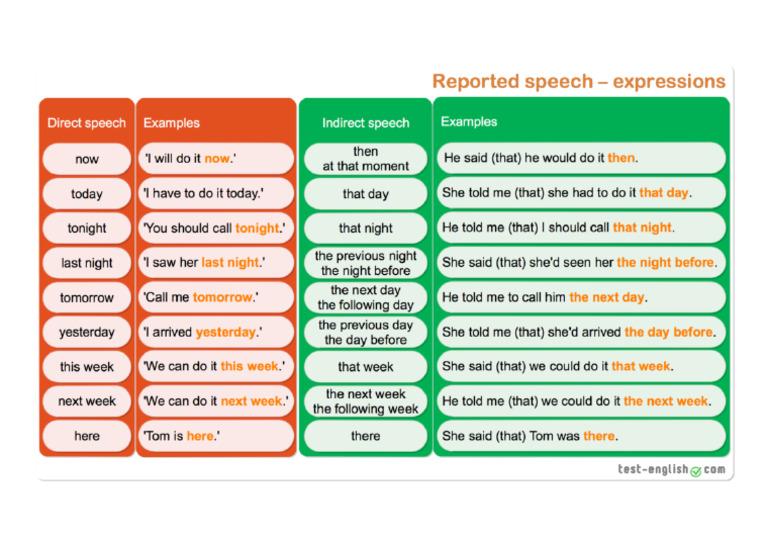 Reported speech – expressions

| Direct speech | Examples | Indirect speech | Examples |
|---|---|---|---|
| now | 'I will do it now.' | then at that moment | He said (that) he would do it then. |
| today | 'I have to do it today.' | that day | She told me (that) she had to do it that day. |
| tonight | 'You should call tonight.' | that night | He told me (that) I should call that night. |
| last night | 'I saw her last night.' | the previous night the night before | She said (that) she'd seen her the night before. |
| tomorrow | 'Call me tomorrow.' | the next day the following day | He told me to call him the next day. |
| yesterday | 'I arrived yesterday.' | the previous day the day before | She told me (that) she'd arrived the day before. |
| this week | 'We can do it this week.' | that week | She said (that) we could do it that week. |
| next week | 'We can do it next week.' | the next week the following week | He told me (that) we could do it the next week. |
| here | 'Tom is here.' | there | She said (that) Tom was there. |

test-english.com